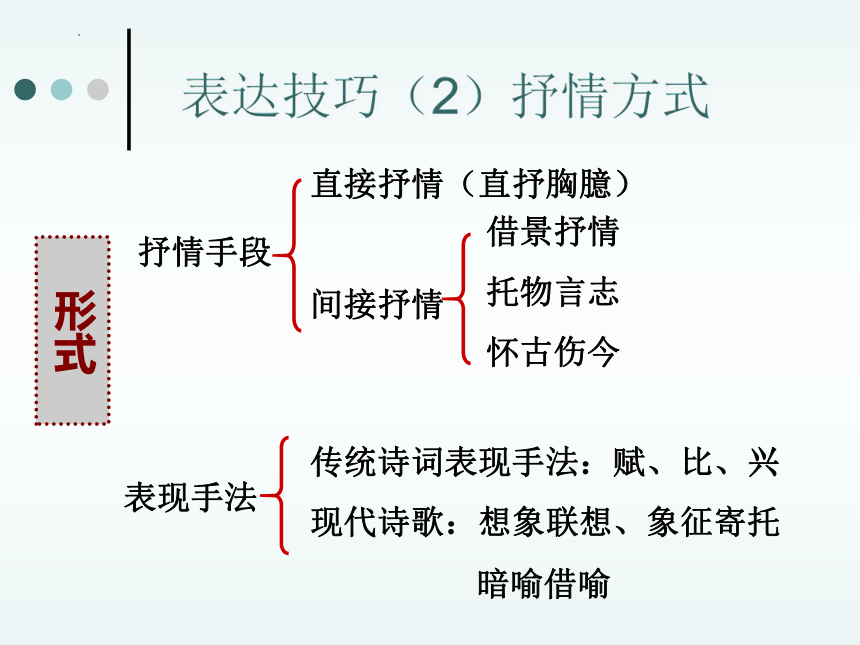 表达技巧（2）抒情方式

形式

抒情手段

直接抒情（直抒胸臆）

间接抒情

借景抒情

托物言志

怀古伤今

表现手法

传统诗词表现手法：赋、比、兴

现代诗歌：想象联想、象征寄托

暗喻借喻